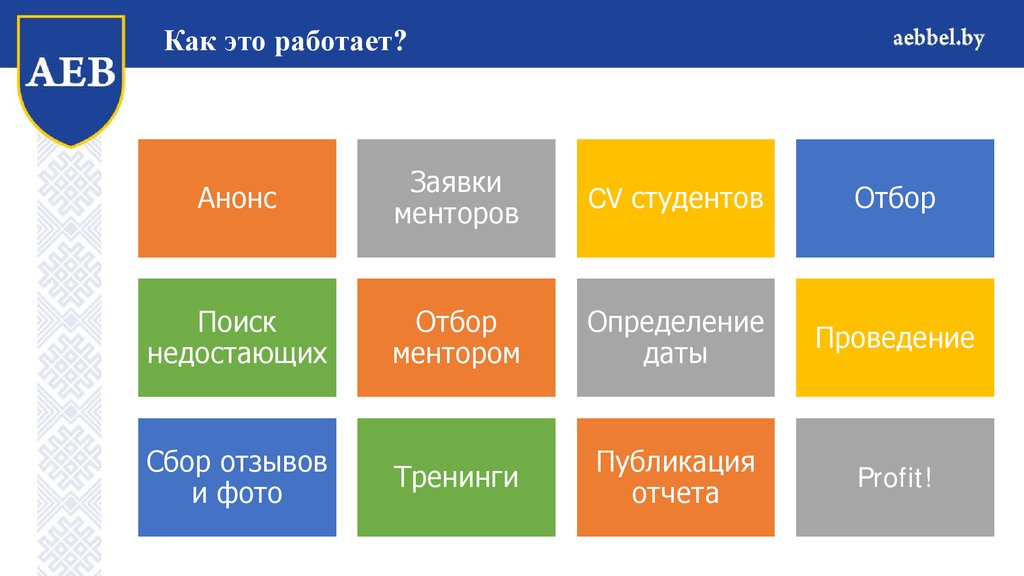 AEB

Как это работает?

aebbel.by

Анонс

Заявки менторов

CV студентов

Отбор

Поиск недостающих

Отбор ментором

Определение даты

Проведение

Сбор отзывов и фото

Тренинги

Публикация отчета

Profit!